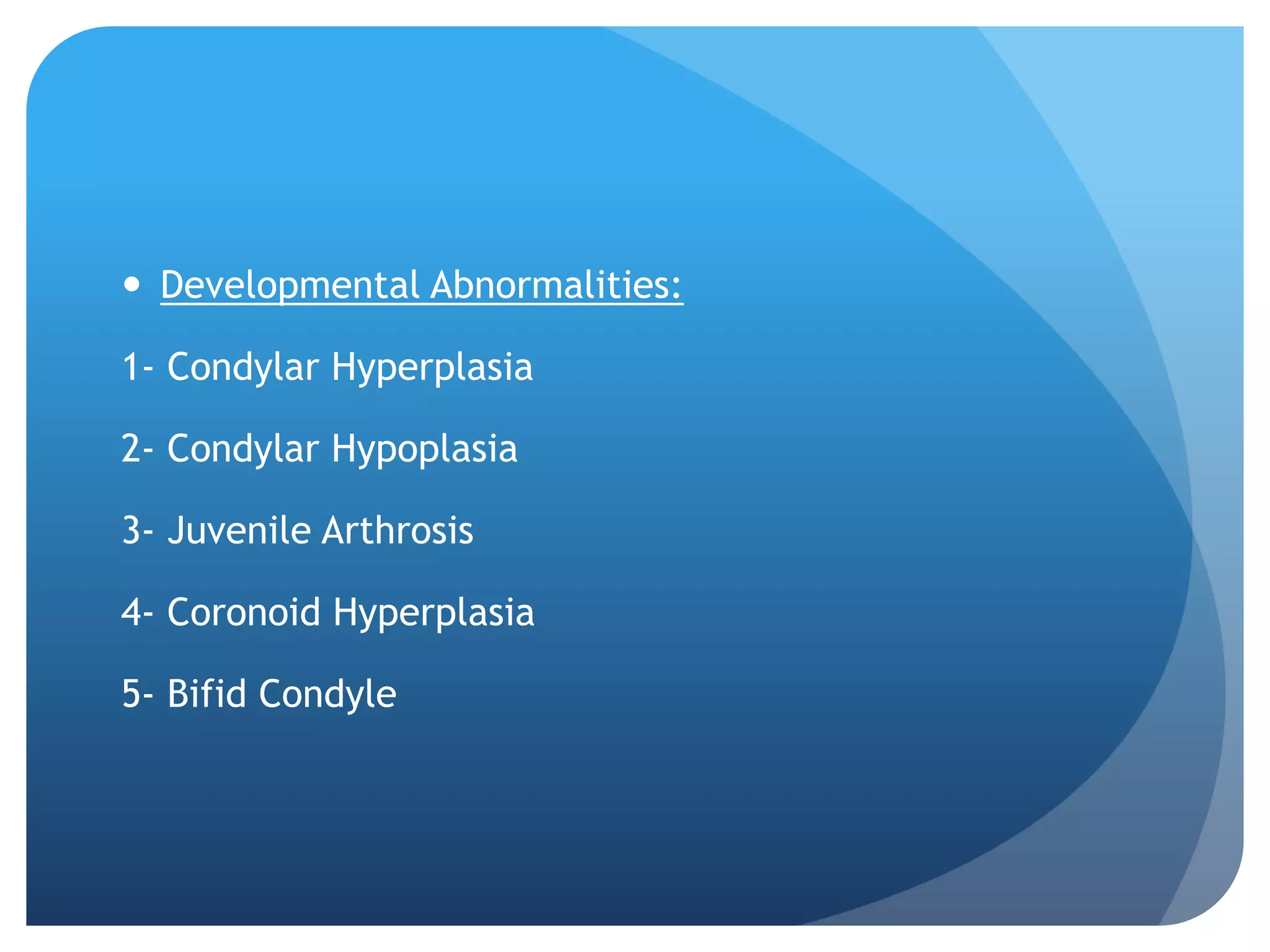 • Developmental Abnormalities:

1- Condylar Hyperplasia

2- Condylar Hypoplasia

3- Juvenile Arthrosis

4- Coronoid Hyperplasia

5- Bifid Condyle